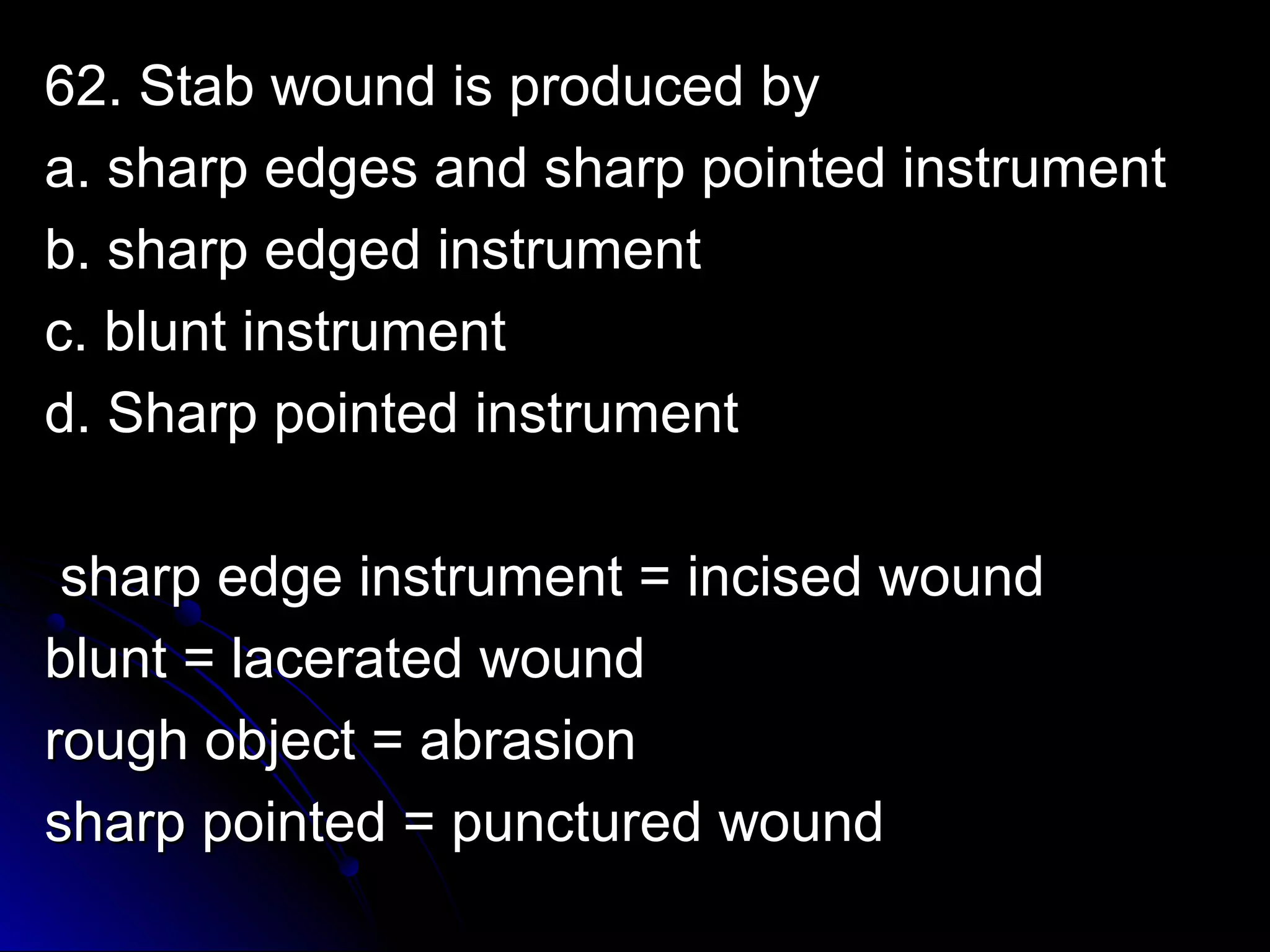 62. Stab wound is produced by
a. sharp edges and sharp pointed instrument
b. sharp edged instrument
c. blunt instrument
d. Sharp pointed instrument

sharp edge instrument = incised wound
blunt = lacerated wound
rough object = abrasion
sharp pointed = punctured wound